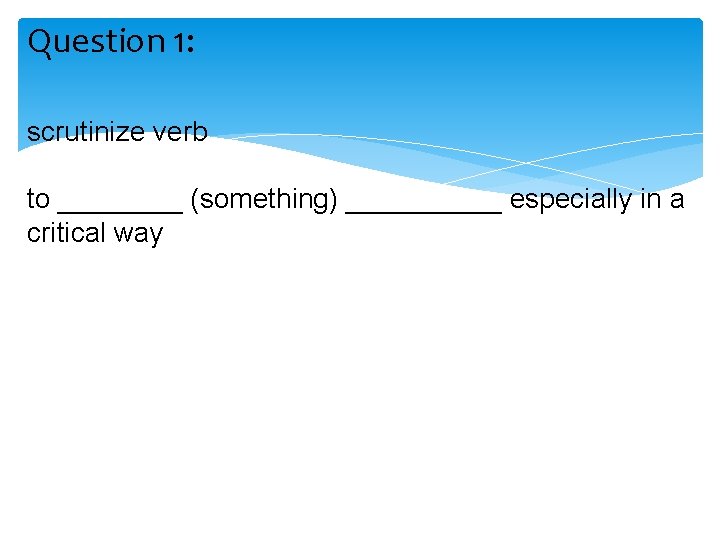 Question 1:

scrutinize verb

to ________ (something) __________ especially in a critical way